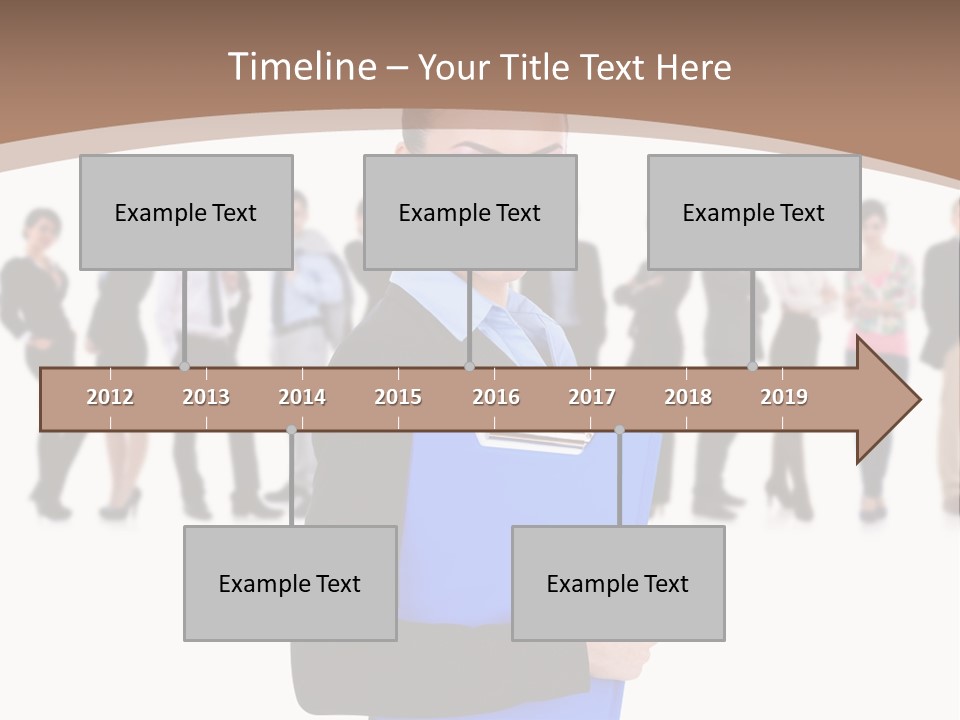 Timeline – Your Title Text Here

Example Text

Example Text

Example Text

2012 2013 2014 2015 2016 2017 2018 2019

Example Text

Example Text